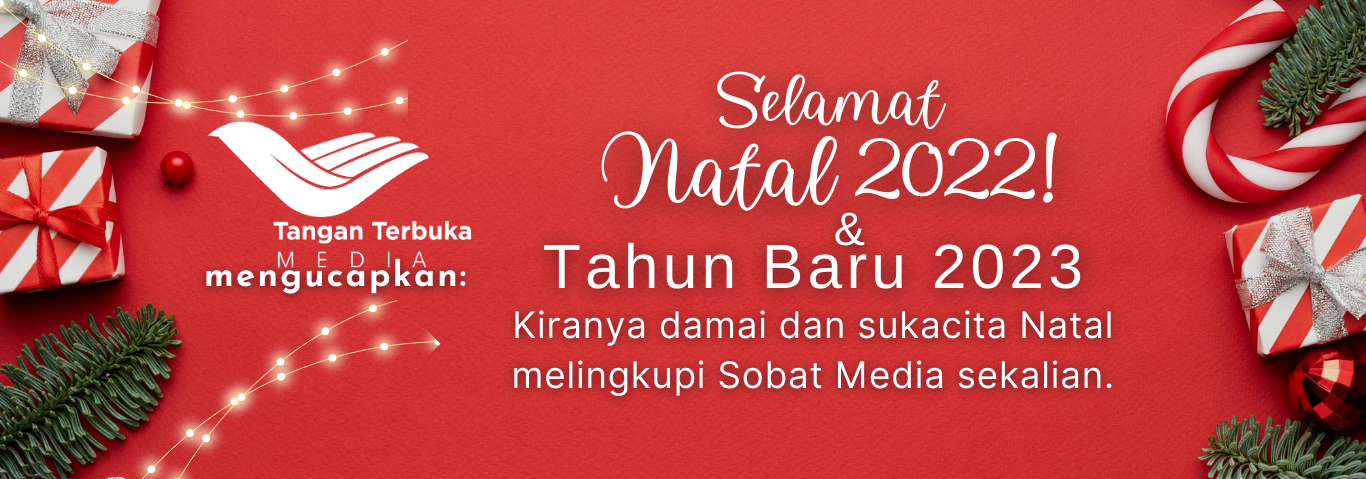 Tangan Terbuka
MEDIA
mengucapkan:

Selamat
Natal 2022!
&
Tahun Baru 2023
Kiranya damai dan sukacita Natal melingkupi Sobat Media sekalian.